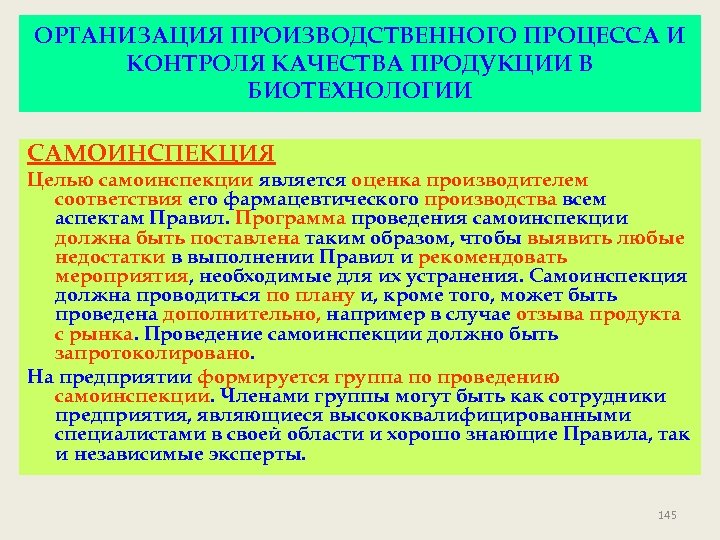 ОРГАНИЗАЦИЯ ПРОИЗВОДСТВЕННОГО ПРОЦЕССА И КОНТРОЛЯ КАЧЕСТВА ПРОДУКЦИИ В БИОТЕХНОЛОГИИ

САМОИНСПЕКЦИЯ

Целью самоинспекции является оценка производителем соответствия его фармацевтического производства всем аспектам Правил. Программа проведения самоинспекции должна быть поставлена таким образом, чтобы выявить любые недостатки в выполнении Правил и рекомендовать мероприятия, необходимые для их устранения. Самоинспекция должна проводиться по плану и, кроме того, может быть проведена дополнительно, например в случае отзыва продукта с рынка. Проведение самоинспекции должно быть запротоколировано.

На предприятии формируется группа по проведению самоинспекции. Членами группы могут быть как сотрудники предприятия, являющиеся высококвалифицированными специалистами в своей области и хорошо знающие Правила, так и независимые эксперты.

145